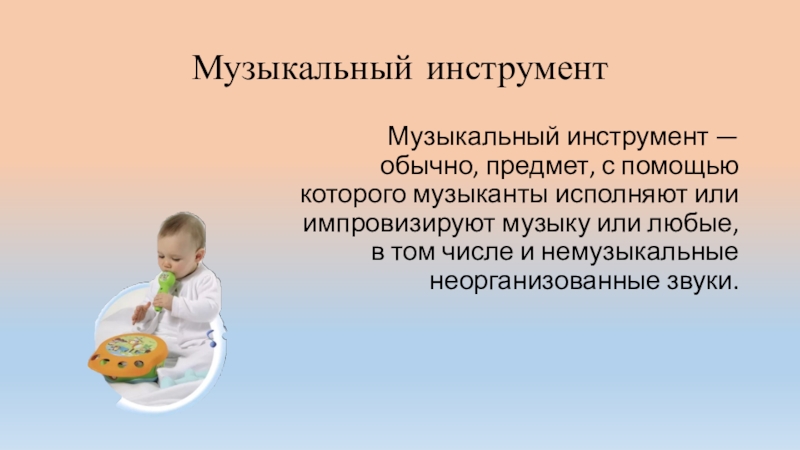 Музыкальный инструмент

Музыкальный инструмент — обычно, предмет, с помощью которого музыканты исполняют или импровизируют музыку или любые, в том числе и немузыкальные неорганизованные звуки.